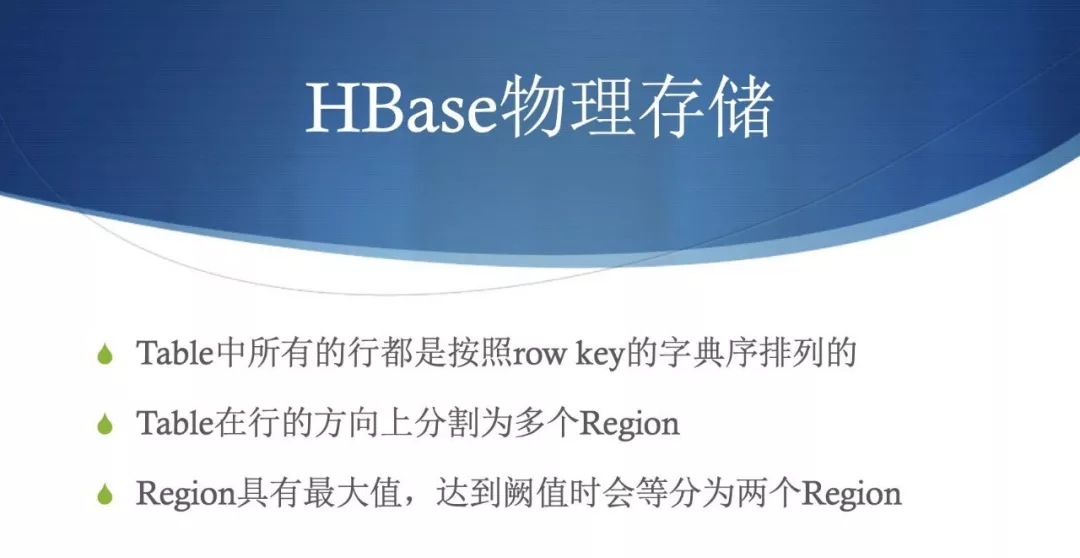 HBase物理存储

Table中所有的行都是按照row key的字典序排列的

Table在行的方向上分割为多个Region

Region具有最大值，达到阙值时会等分为两个Region